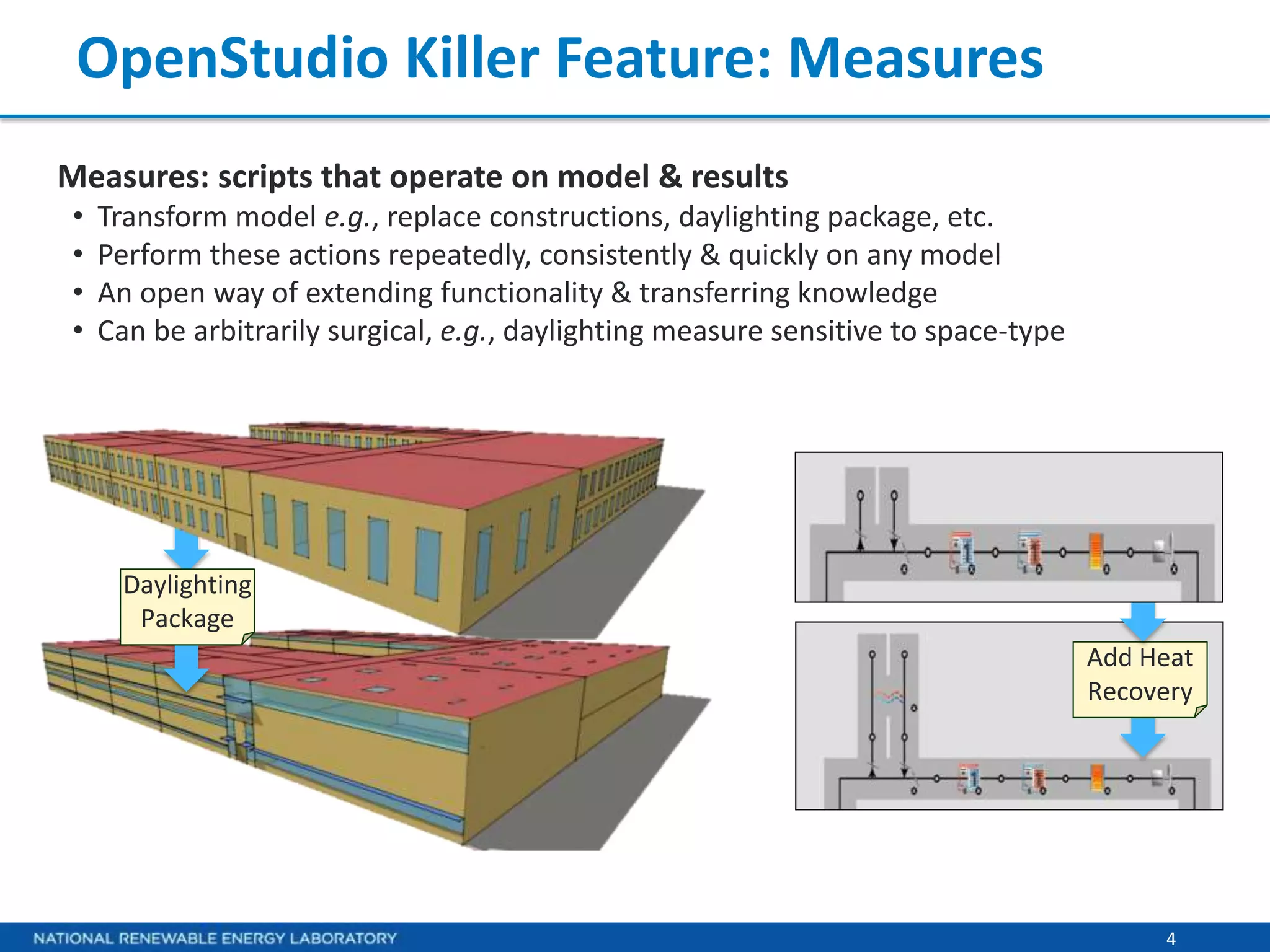 OpenStudio Killer Feature: Measures

Measures: scripts that operate on model & results
• Transform model e.g., replace constructions, daylighting package, etc.
• Perform these actions repeatedly, consistently & quickly on any model
• An open way of extending functionality & transferring knowledge
• Can be arbitrarily surgical, e.g., daylighting measure sensitive to space-type

Daylighting Package

Add Heat Recovery

NATIONAL RENEWABLE ENERGY LABORATORY

4